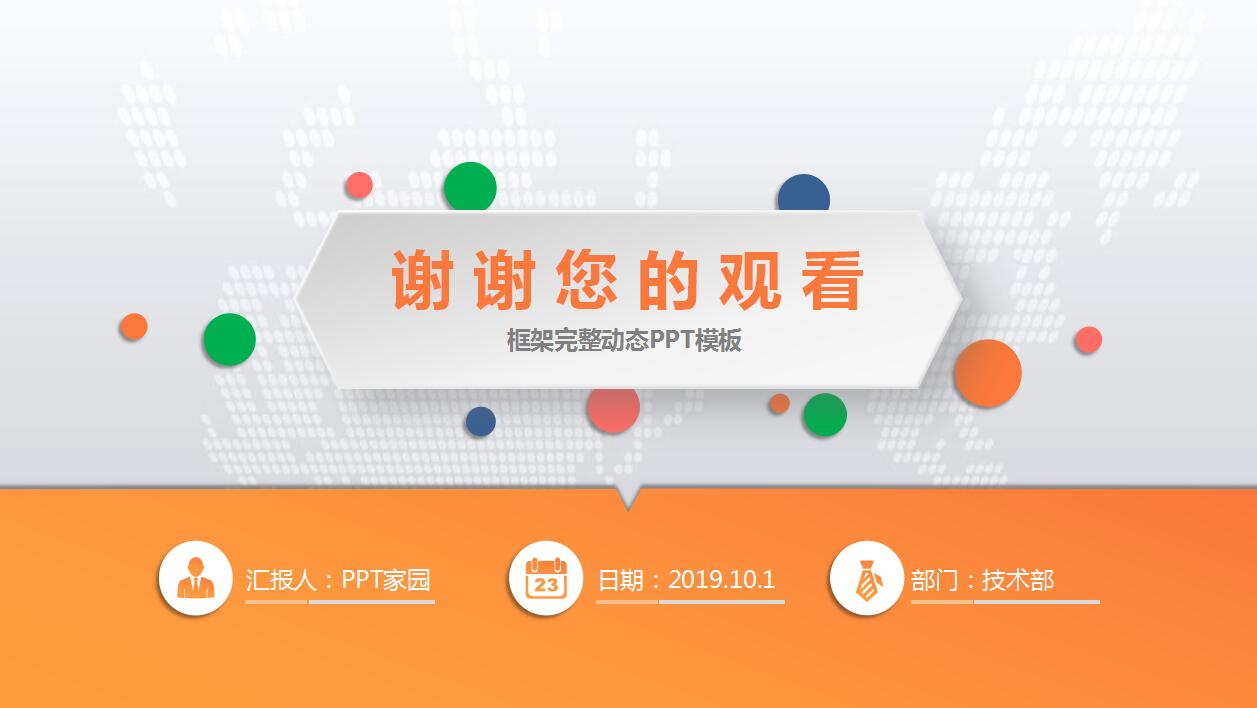 谢谢您的观看

框架完整动态PPT模板

汇报人：PPT家园

23

日期：2019.10.1

部门：技术部